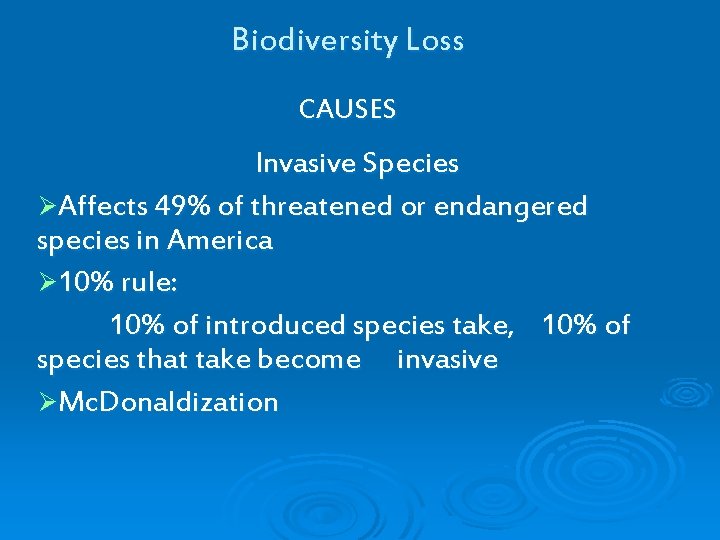 Biodiversity Loss

CAUSES

Invasive Species

➢Affects 49% of threatened or endangered species in America

➢10% rule:

10% of introduced species take, 10% of species that take become invasive

➢McDonaldization